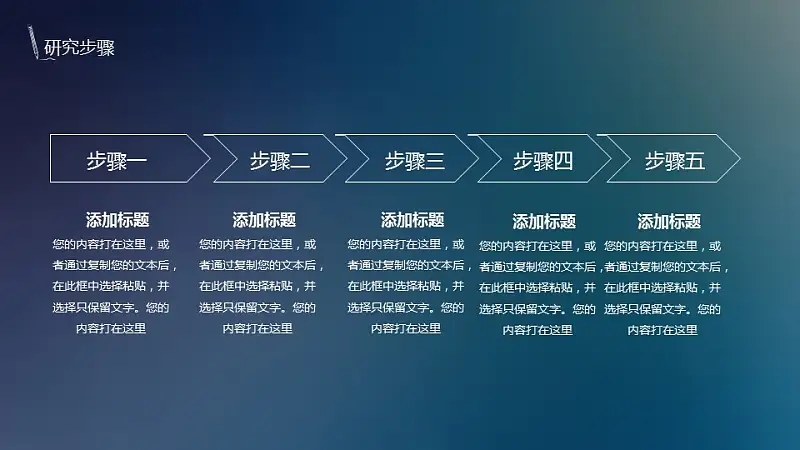 研究步骤

步骤一

步骤二

步骤三

步骤四

步骤五

添加标题

您的内容打在这里，或者通过复制您的文本后，在此框中选择粘贴，并选择只保留文字。您的内容打在这里

添加标题

您的内容打在这里，或者通过复制您的文本后，在此框中选择粘贴，并选择只保留文字。您的内容打在这里

添加标题

您的内容打在这里，或者通过复制您的文本后，在此框中选择粘贴，并选择只保留文字。您的内容打在这里

添加标题

您的内容打在这里，或者通过复制您的文本后，在此框中选择粘贴，并选择只保留文字。您的内容打在这里

添加标题

您的内容打在这里，或者通过复制您的文本后，在此框中选择粘贴，并选择只保留文字。您的内容打在这里